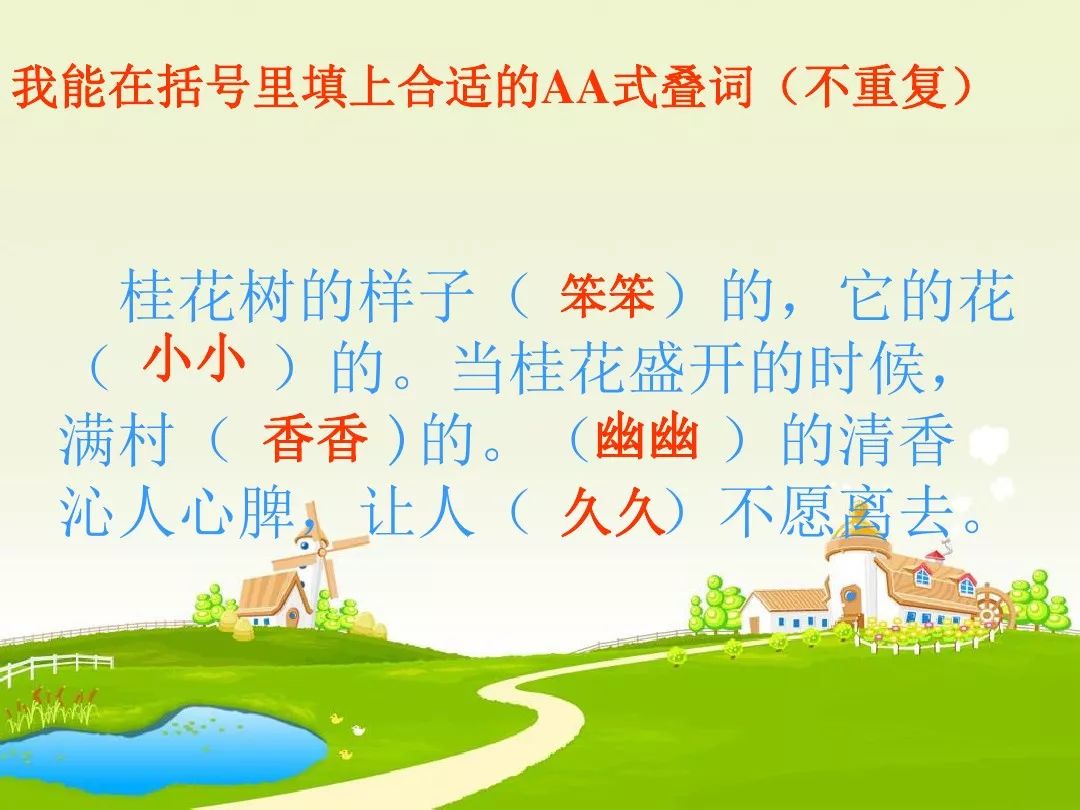 我能在括号里填上合适的AA式叠词（不重复）

桂花树的样子（ 笨笨）的，它的花（ 小小 ）的。当桂花盛开的时候，满村（ 香香 )的。（幽幽 ）的清香沁人心脾，让人（ 久久）不愿离去。